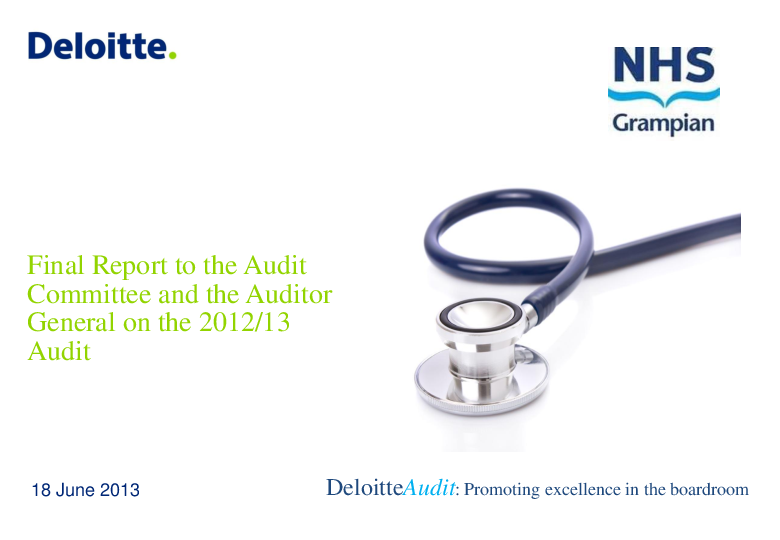 Deloitte.

NHS
Grampian

Final Report to the Audit Committee and the Auditor General on the 2012/13 Audit

18 June 2013

DeloitteAudit: Promoting excellence in the boardroom